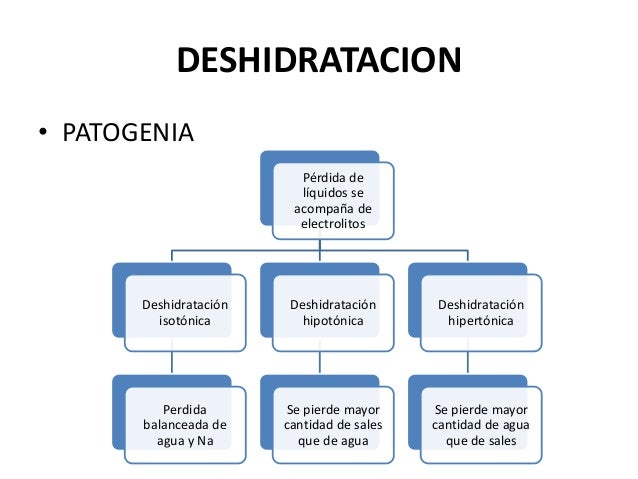 DESHIDRATACION

• PATOGENIA

Pérdida de líquidos se acompaña de electrolitos

Deshidratación isotónica

Deshidratación hipotónica

Deshidratación hipertónica

Perdida balanceada de agua y Na

Se pierde mayor cantidad de sales que de agua

Se pierde mayor cantidad de agua que de sales